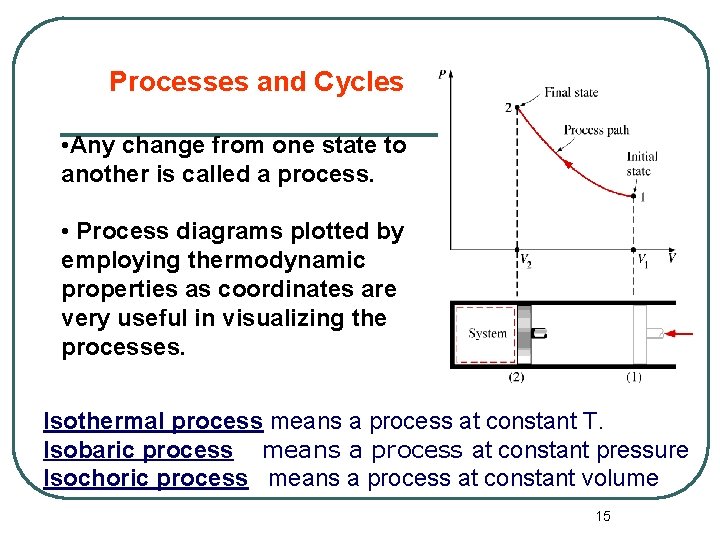 Processes and Cycles

•Any change from one state to another is called a process.

• Process diagrams plotted by employing thermodynamic properties as coordinates are very useful in visualizing the processes.

$P$
Final state
2
Process path
Initial state
1
$V_2$
$V_1$
$V$
System
(2)
(1)

Isothermal process means a process at constant T.
Isobaric process means a process at constant pressure
Isochoric process means a process at constant volume

15